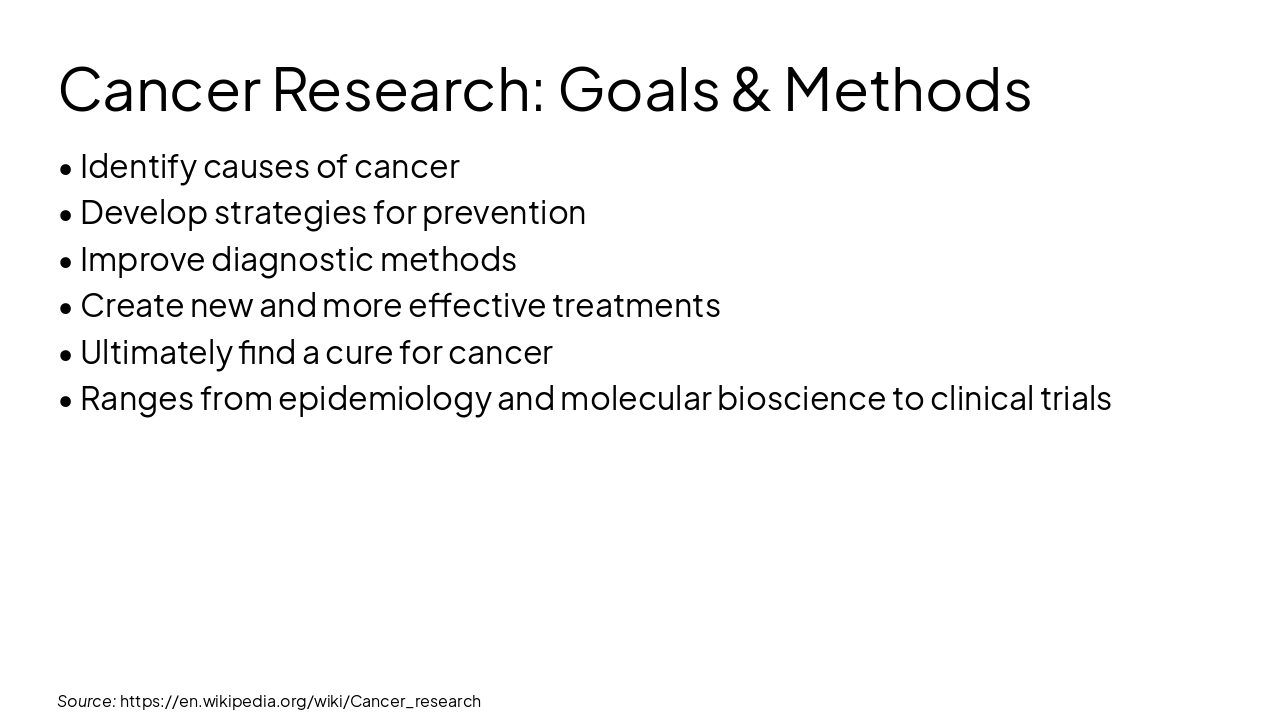 Cancer Research: Goals & Methods

• Identify causes of cancer
• Develop strategies for prevention
• Improve diagnostic methods
• Create new and more effective treatments
• Ultimately find a cure for cancer
• Ranges from epidemiology and molecular bioscience to clinical trials

Source: https://en.wikipedia.org/wiki/Cancer_research